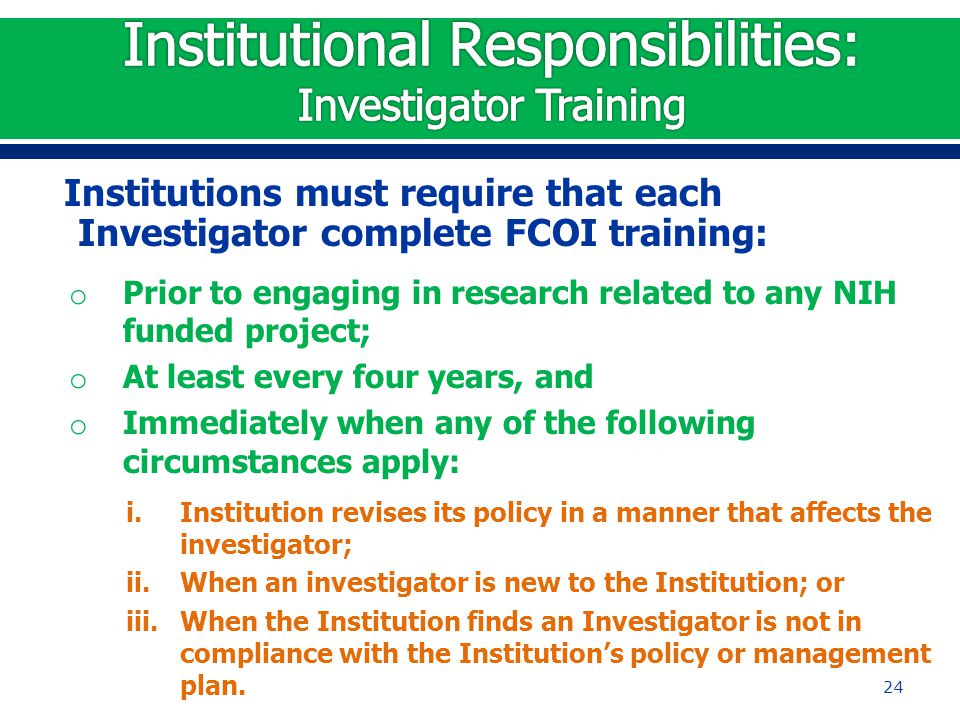 Institutional Responsibilities:
Investigator Training

Institutions must require that each Investigator complete FCOI training:

o Prior to engaging in research related to any NIH funded project;
o At least every four years, and
o Immediately when any of the following circumstances apply:

i. Institution revises its policy in a manner that affects the investigator;
ii. When an investigator is new to the Institution; or
iii. When the Institution finds an Investigator is not in compliance with the Institution's policy or management plan.

24